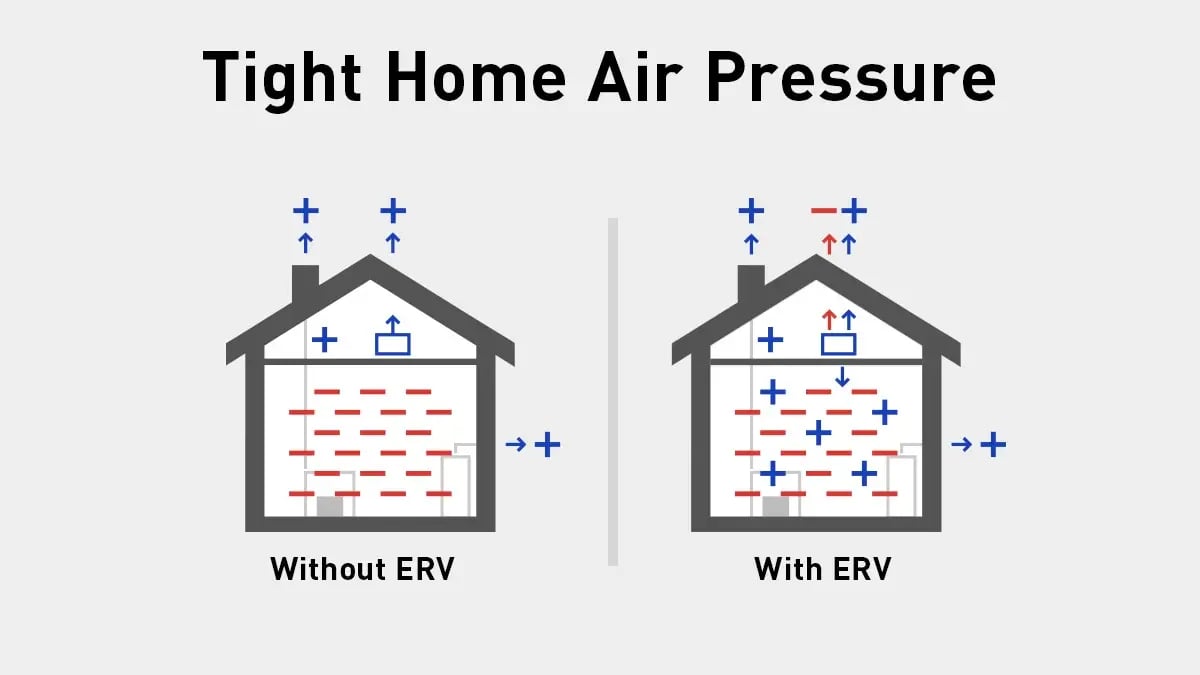 Tight Home Air Pressure

Without ERV

With ERV